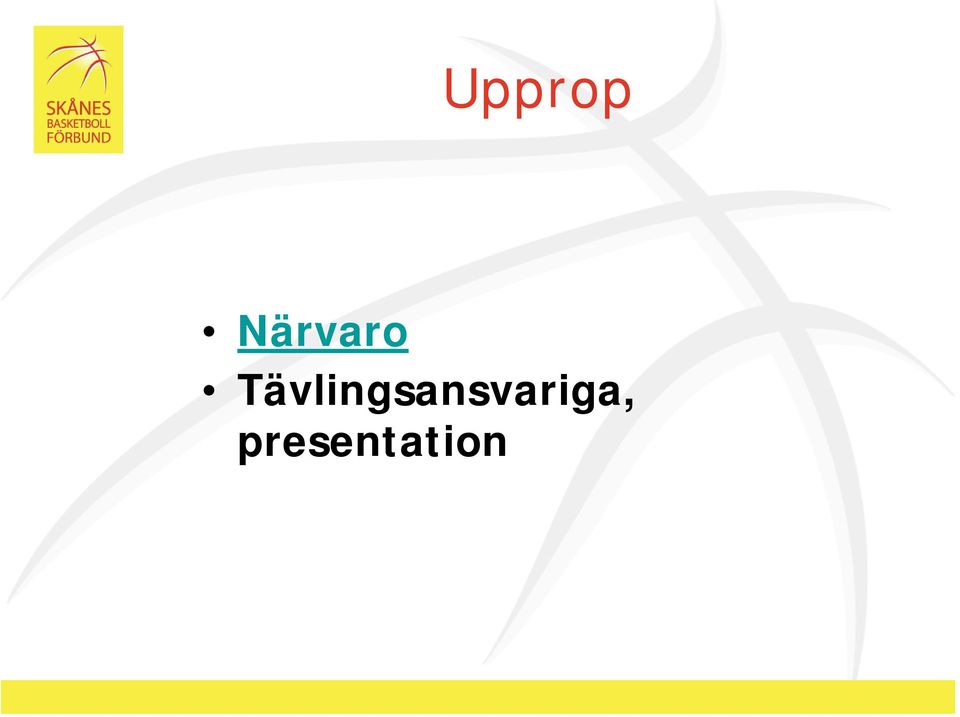 SKÅNES BASKETBOLL FÖRBUND

Upprop

• Närvaro
• Tävlingsansvariga, presentation